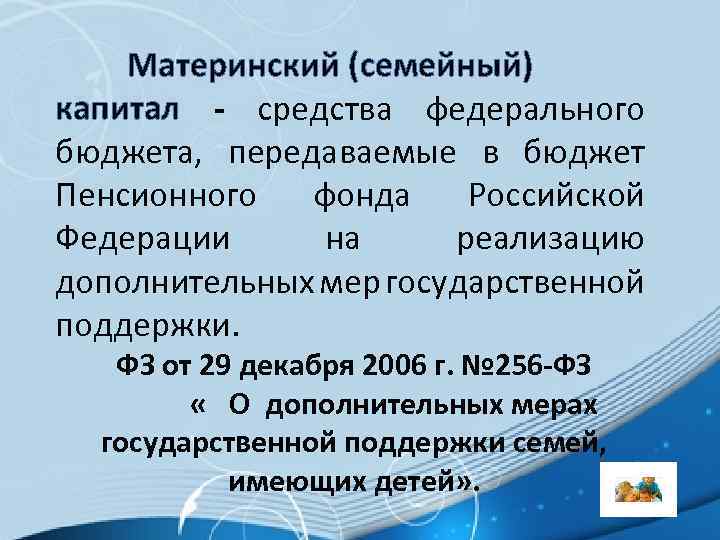 Материнский (семейный) капитал - средства федерального бюджета, передаваемые в бюджет Пенсионного фонда Российской Федерации на реализацию дополнительных мер государственной поддержки.

ФЗ от 29 декабря 2006 г. №256-ФЗ « О дополнительных мерах государственной поддержки семей, имеющих детей».